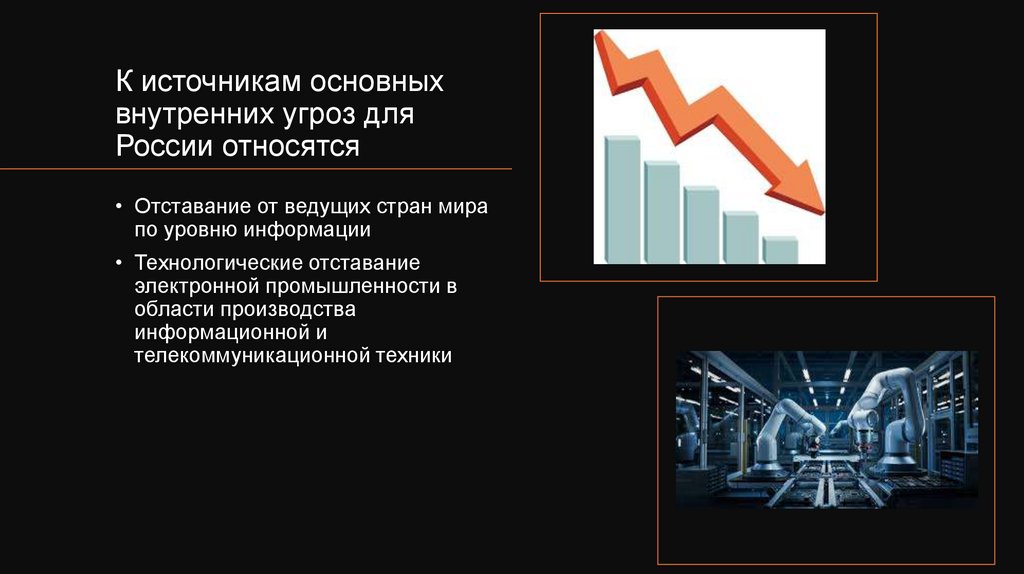 К источникам основных внутренних угроз для России относятся

• Отставание от ведущих стран мира по уровню информации

• Технологические отставание электронной промышленности в области производства информационной и телекоммуникационной техники